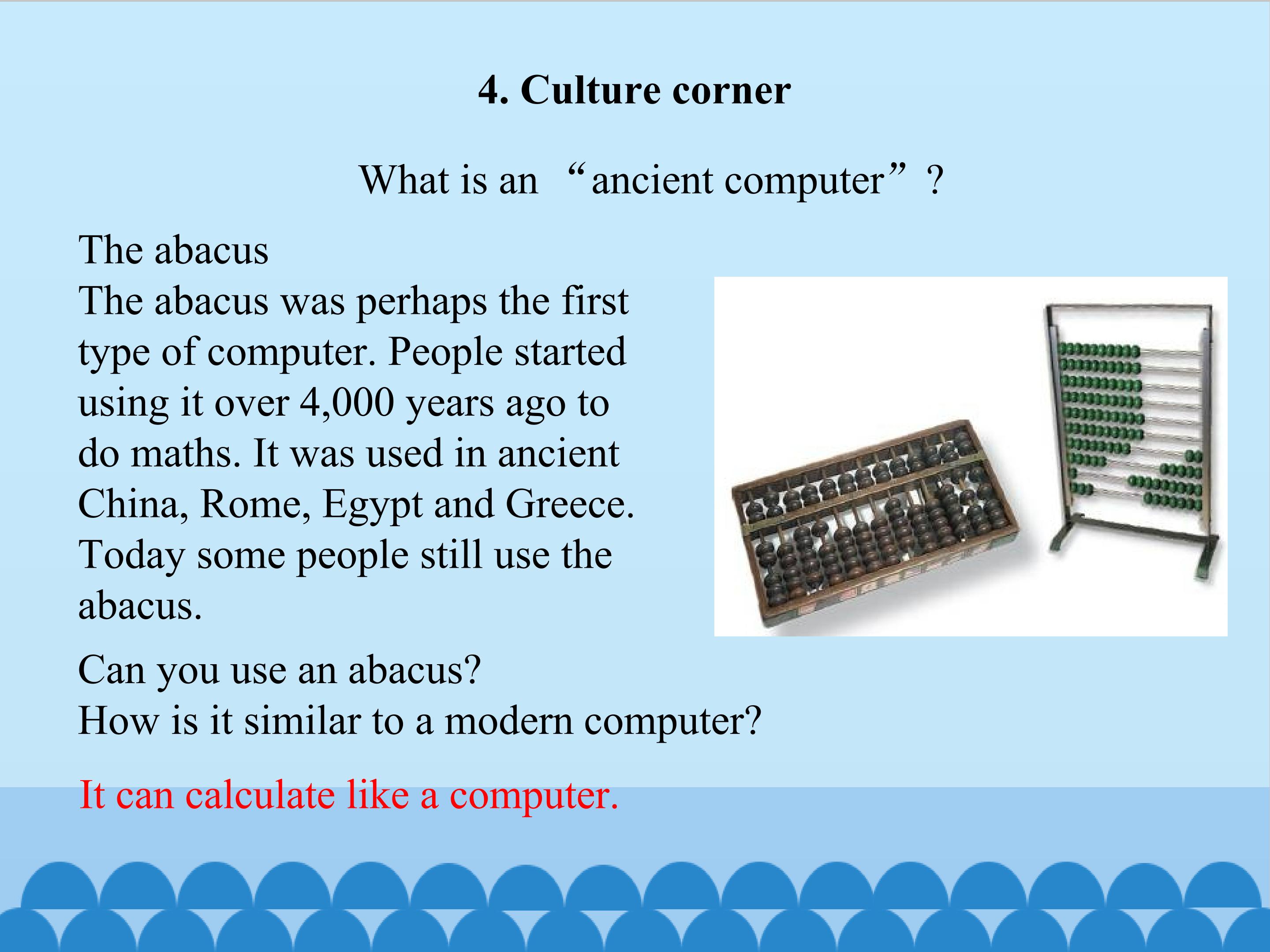 4. Culture corner

What is an “ancient computer”?

The abacus
The abacus was perhaps the first type of computer. People started using it over 4,000 years ago to do maths. It was used in ancient China, Rome, Egypt and Greece. Today some people still use the abacus.

Can you use an abacus?
How is it similar to a modern computer?

It can calculate like a computer.